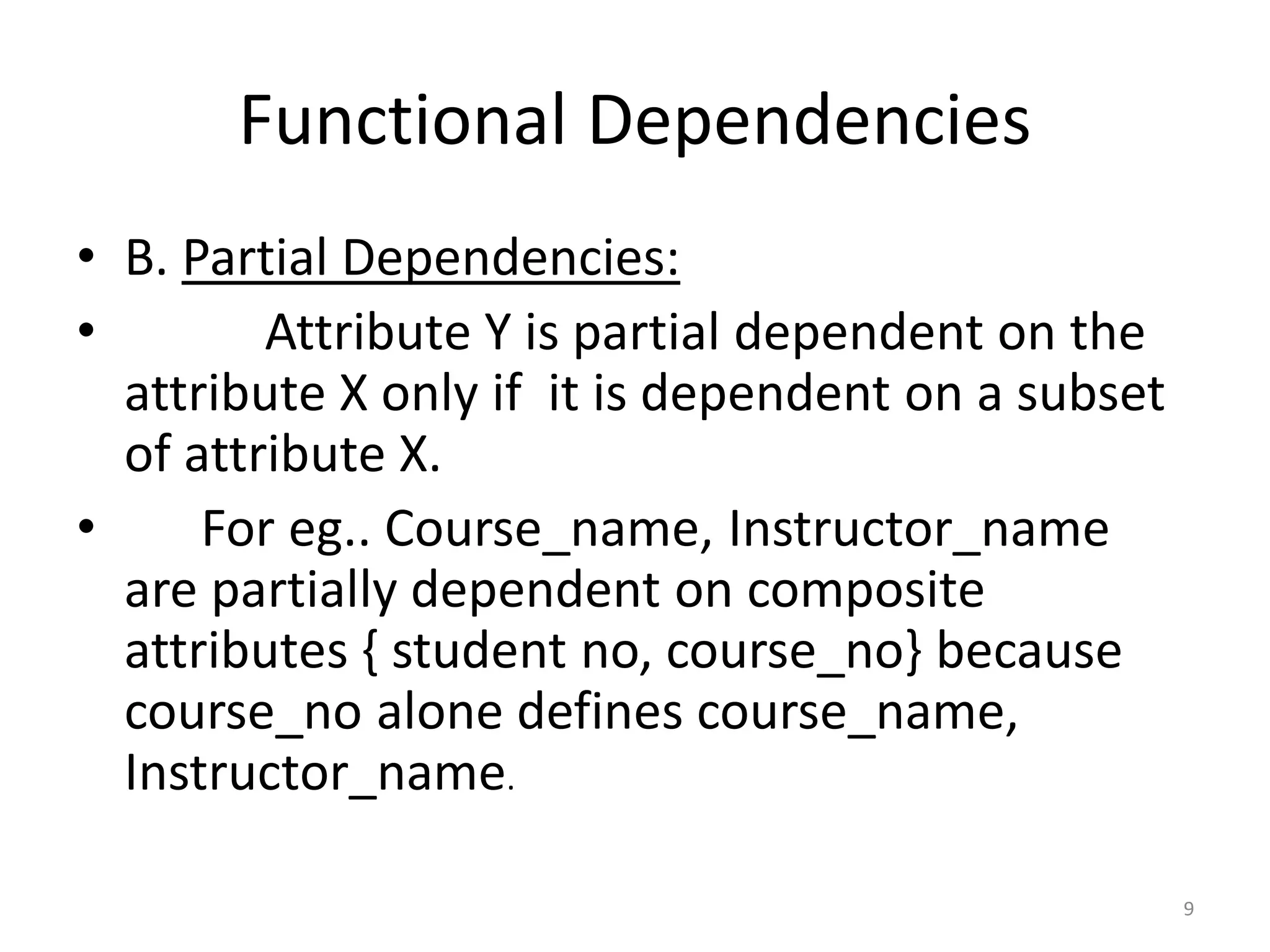 Functional Dependencies

• B. Partial Dependencies:

• Attribute Y is partial dependent on the attribute X only if it is dependent on a subset of attribute X.

• For eg.. Course_name, Instructor_name are partially dependent on composite attributes { student no, course_no} because course_no alone defines course_name, Instructor_name.

9